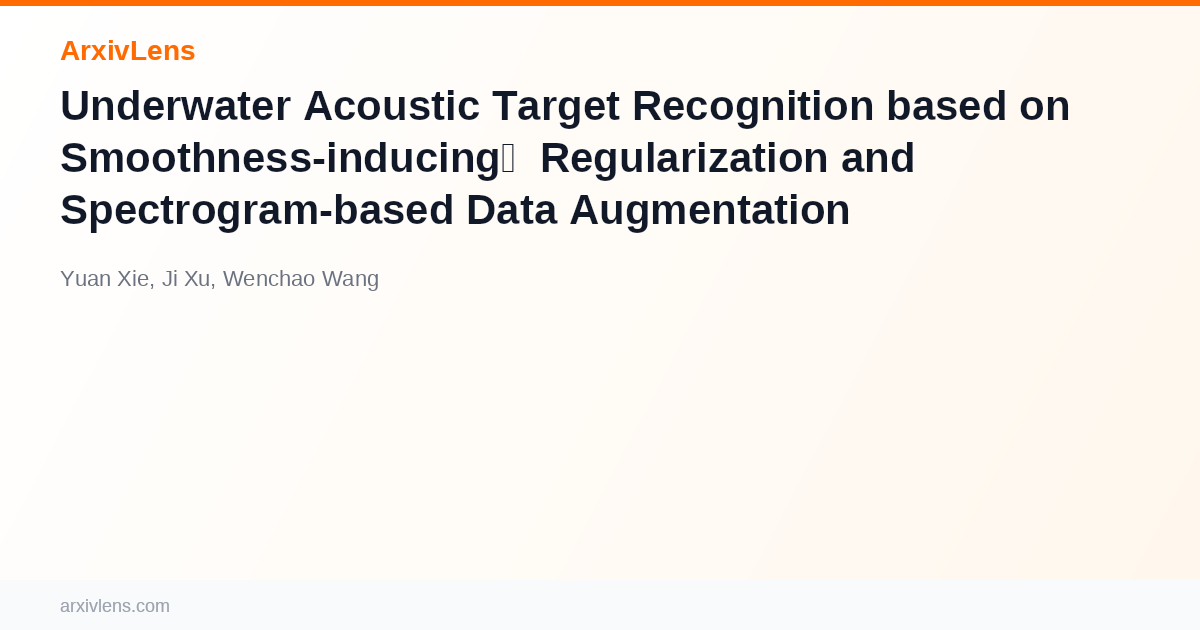 ArxivLens

Underwater Acoustic Target Recognition based on Smoothness-inducing Regularization and Spectrogram-based Data Augmentation

Yuan Xie, Ji Xu, Wenchao Wang

arxivlens.com